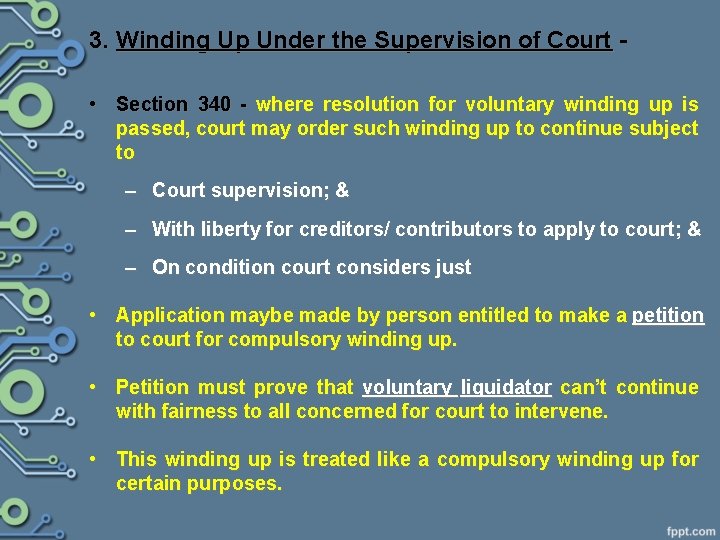 3. Winding Up Under the Supervision of Court -

• Section 340 - where resolution for voluntary winding up is passed, court may order such winding up to continue subject to

– Court supervision; &

– With liberty for creditors/ contributors to apply to court; &

– On condition court considers just

• Application maybe made by person entitled to make a petition to court for compulsory winding up.

• Petition must prove that voluntary liquidator can't continue with fairness to all concerned for court to intervene.

• This winding up is treated like a compulsory winding up for certain purposes.

fppt.com